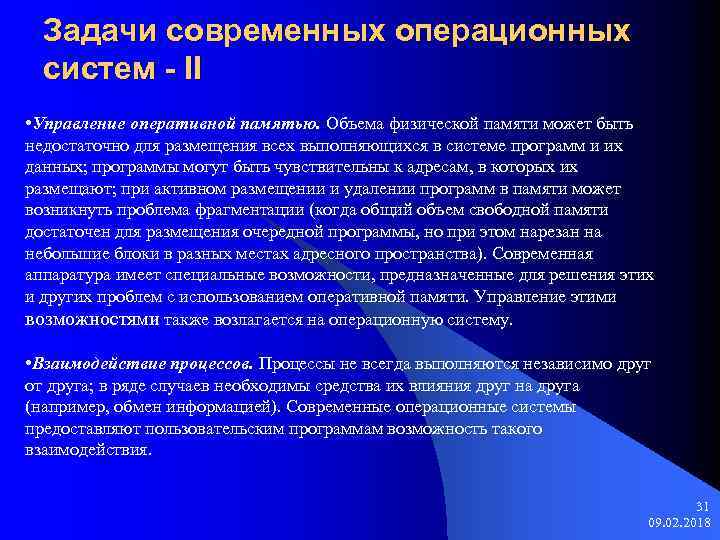 Задачи современных операционных систем - II

•Управление оперативной памятью. Объема физической памяти может быть недостаточно для размещения всех выполняющихся в системе программ и их данных; программы могут быть чувствительны к адресам, в которых их размещают; при активном размещении и удалении программ в памяти может возникнуть проблема фрагментации (когда общий объем свободной памяти достаточен для размещения очередной программы, но при этом нарезан на небольшие блоки в разных местах адресного пространства). Современная аппаратура имеет специальные возможности, предназначенные для решения этих и других проблем с использованием оперативной памяти. Управление этими возможностями также возлагается на операционную систему.

•Взаимодействие процессов. Процессы не всегда выполняются независимо друг от друга; в ряде случаев необходимы средства их влияния друг на друга (например, обмен информацией). Современные операционные системы предоставляют пользовательским программам возможность такого взаимодействия.

31
09.02.2018